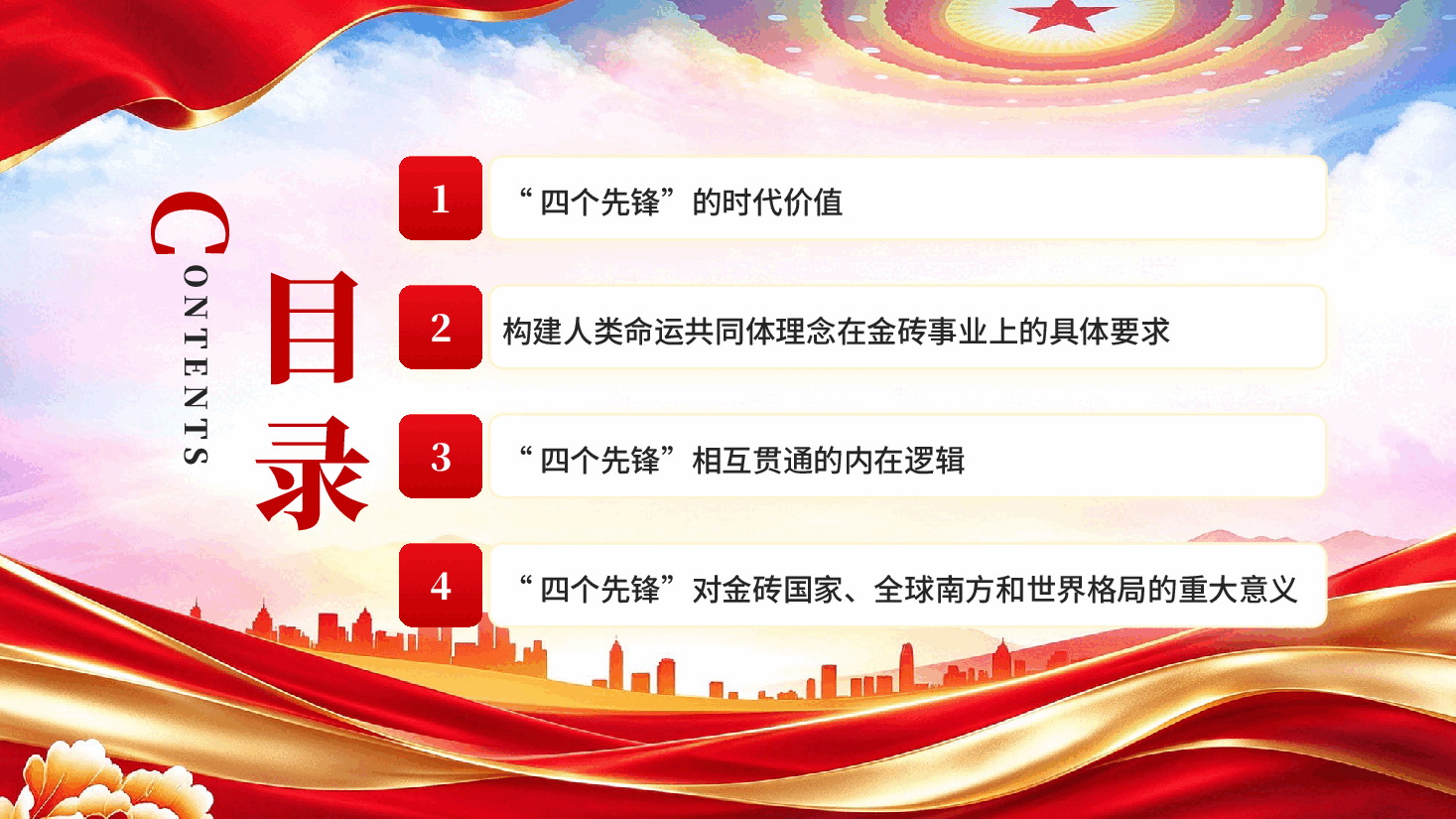 CONTENTS

目录

1
“四个先锋”的时代价值

2
构建人类命运共同体理念在金砖事业上的具体要求

3
“四个先锋”相互贯通的内在逻辑

4
“四个先锋”对金砖国家、全球南方和世界格局的重大意义